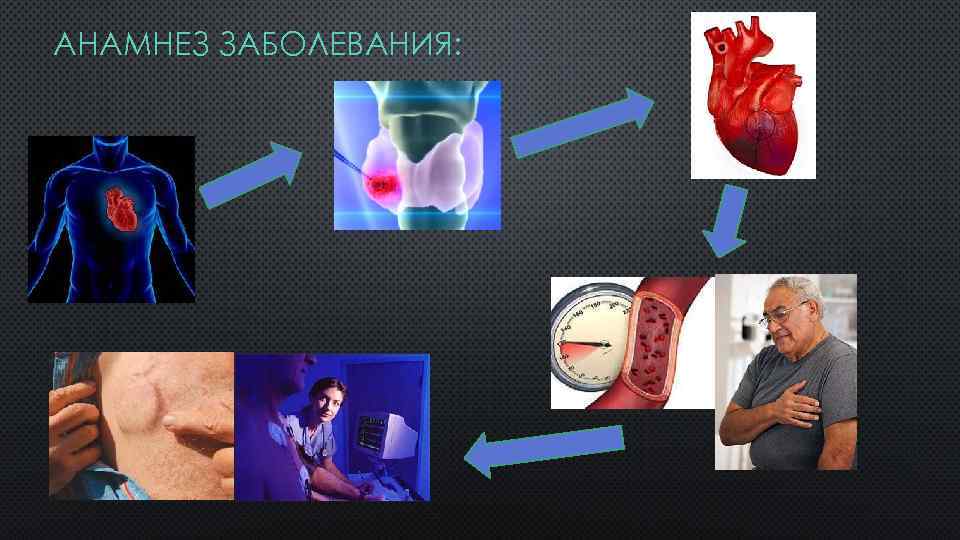 АНАМНЕЗ ЗАБОЛЕВАНИЯ: